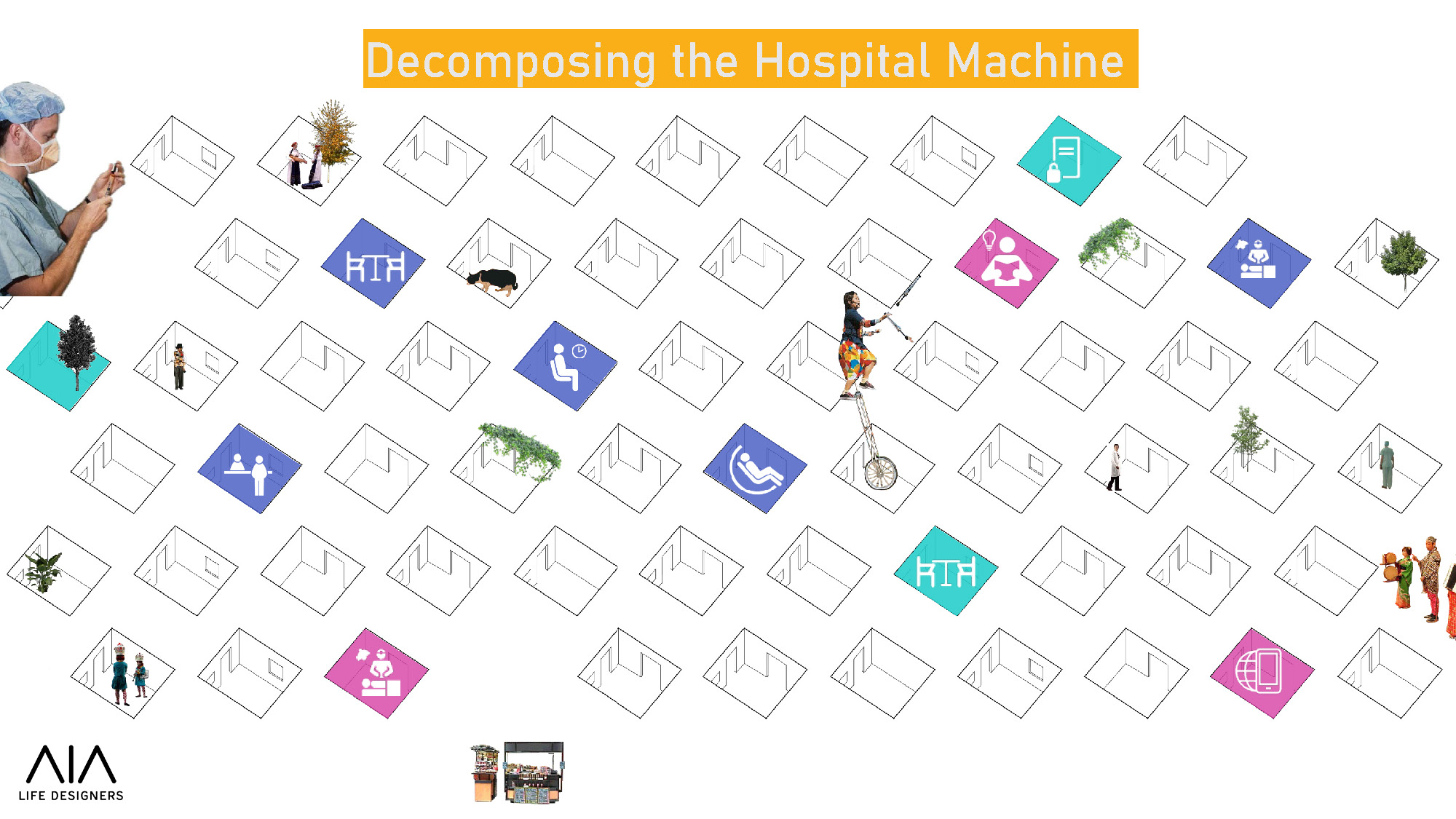 Decomposing the Hospital Machine

AIA
LIFE DESIGNERS